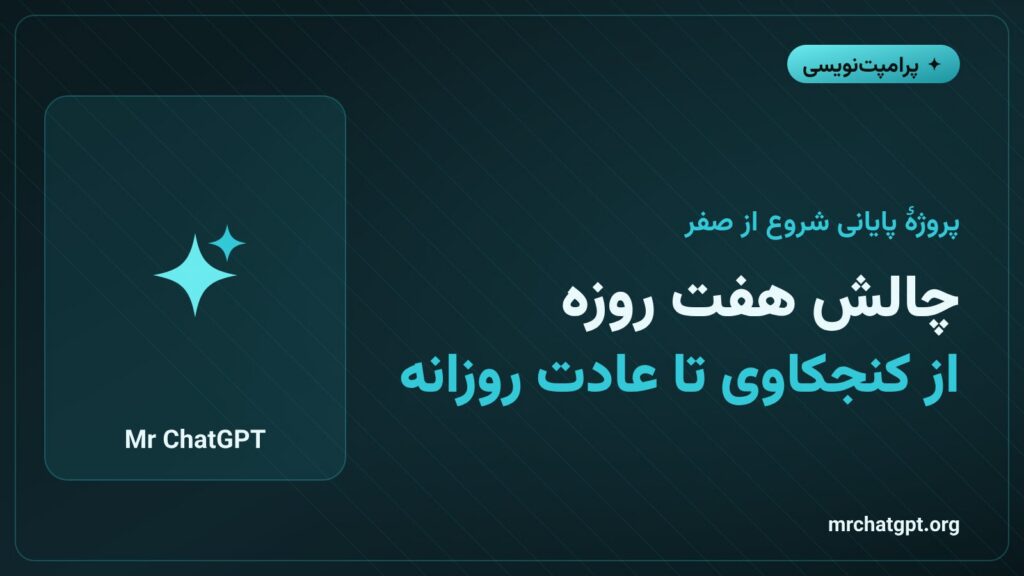 پرامپت‌نویسی

پروژهٔ پایانی شروع از صفر

چالش هفت روزه
از کنجکاوی تا عادت روزانه

Mr ChatGPT

mrchatgpt.org